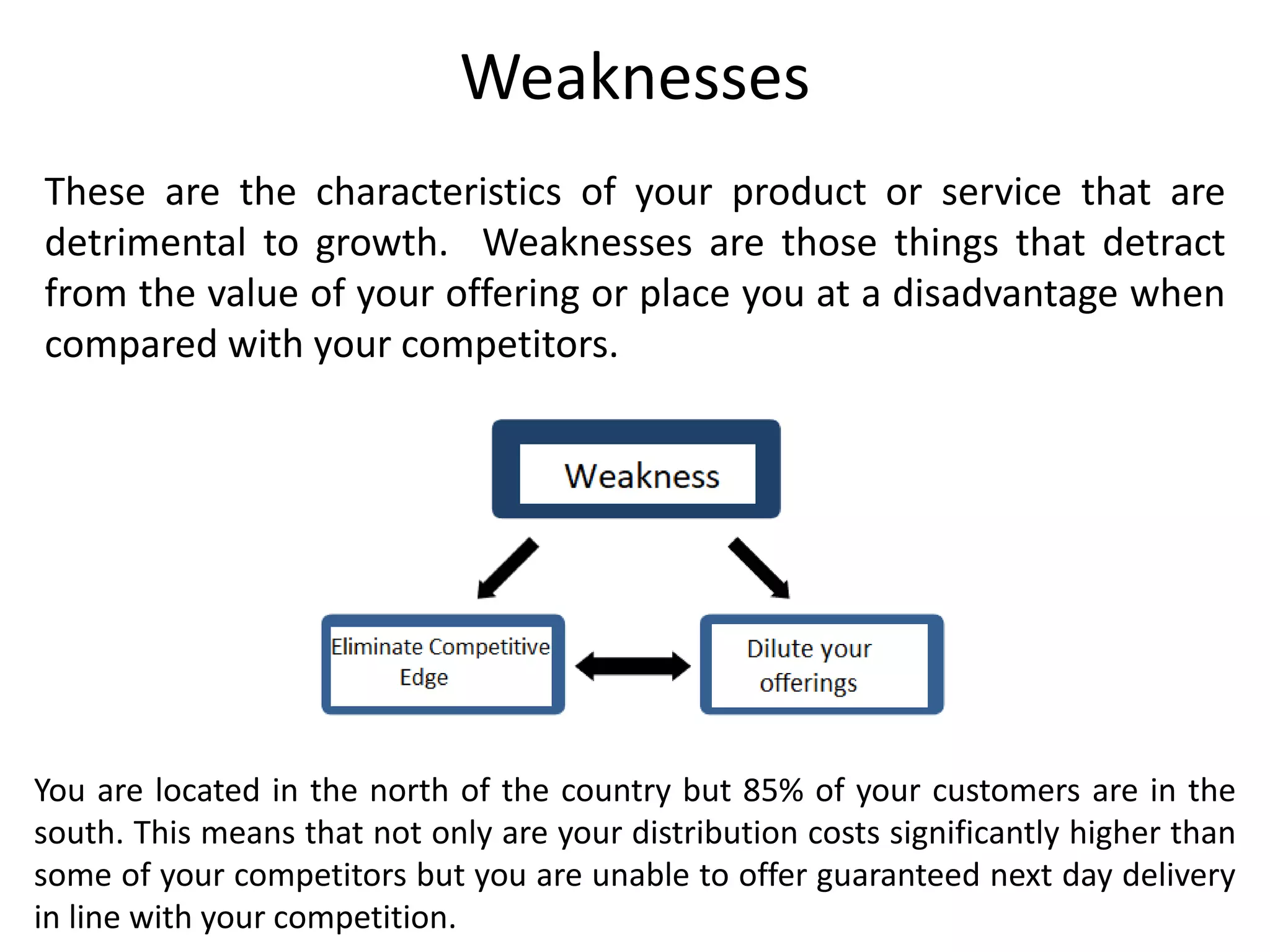 Weaknesses

These are the characteristics of your product or service that are detrimental to growth. Weaknesses are those things that detract from the value of your offering or place you at a disadvantage when compared with your competitors.

Weakness

Eliminate Competitive Edge

Dilute your offerings

You are located in the north of the country but 85% of your customers are in the south. This means that not only are your distribution costs significantly higher than some of your competitors but you are unable to offer guaranteed next day delivery in line with your competition.